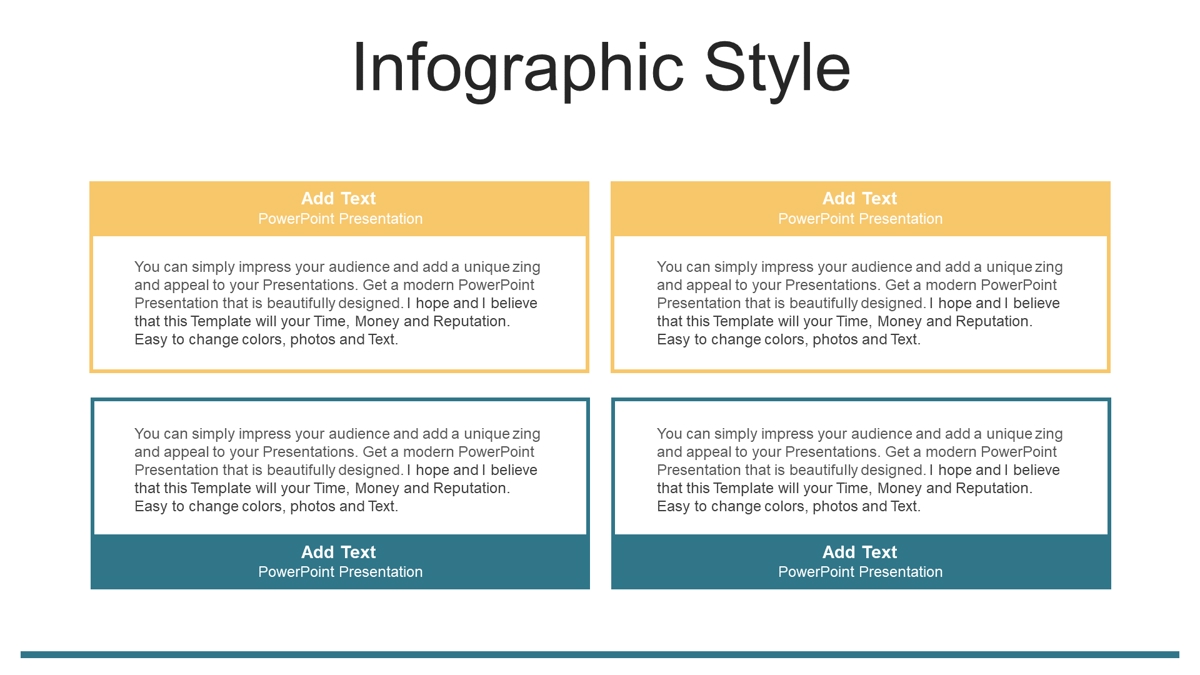 Infographic Style

Add Text
PowerPoint Presentation

You can simply impress your audience and add a unique zing and appeal to your Presentations. Get a modern PowerPoint Presentation that is beautifully designed. I hope and I believe that this Template will your Time, Money and Reputation. Easy to change colors, photos and Text.

Add Text
PowerPoint Presentation

You can simply impress your audience and add a unique zing and appeal to your Presentations. Get a modern PowerPoint Presentation that is beautifully designed. I hope and I believe that this Template will your Time, Money and Reputation. Easy to change colors, photos and Text.

You can simply impress your audience and add a unique zing and appeal to your Presentations. Get a modern PowerPoint Presentation that is beautifully designed. I hope and I believe that this Template will your Time, Money and Reputation. Easy to change colors, photos and Text.

Add Text
PowerPoint Presentation

You can simply impress your audience and add a unique zing and appeal to your Presentations. Get a modern PowerPoint Presentation that is beautifully designed. I hope and I believe that this Template will your Time, Money and Reputation. Easy to change colors, photos and Text.

Add Text
PowerPoint Presentation